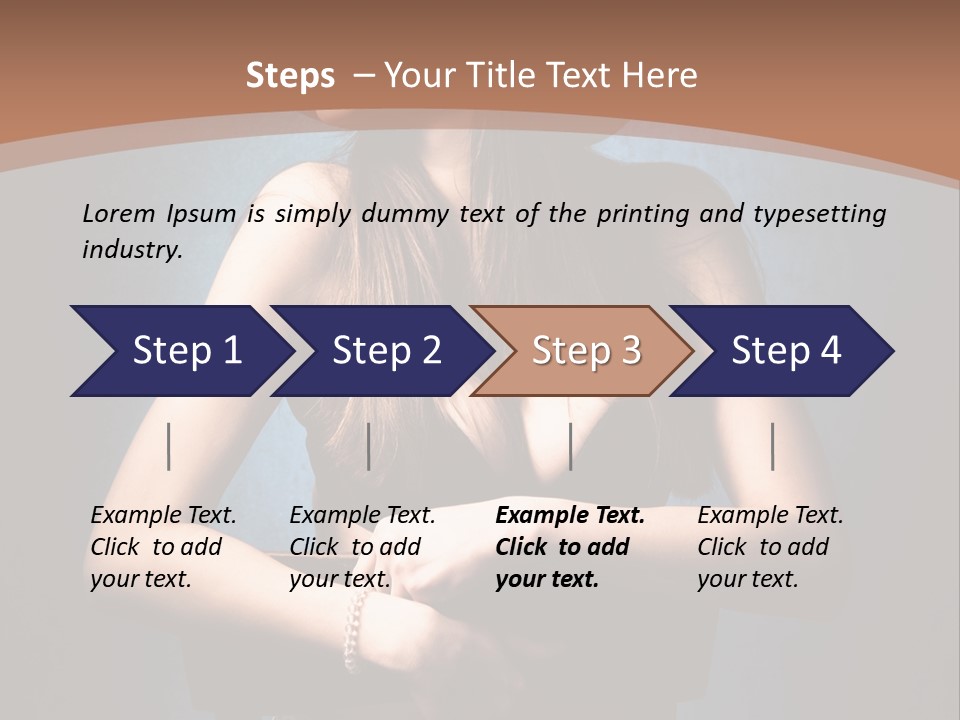 Steps – Your Title Text Here

Lorem Ipsum is simply dummy text of the printing and typesetting industry.

Step 1

Step 2

Step 3

Step 4

Example Text. Click to add your text.

Example Text. Click to add your text.

Example Text. Click to add your text.

Example Text. Click to add your text.